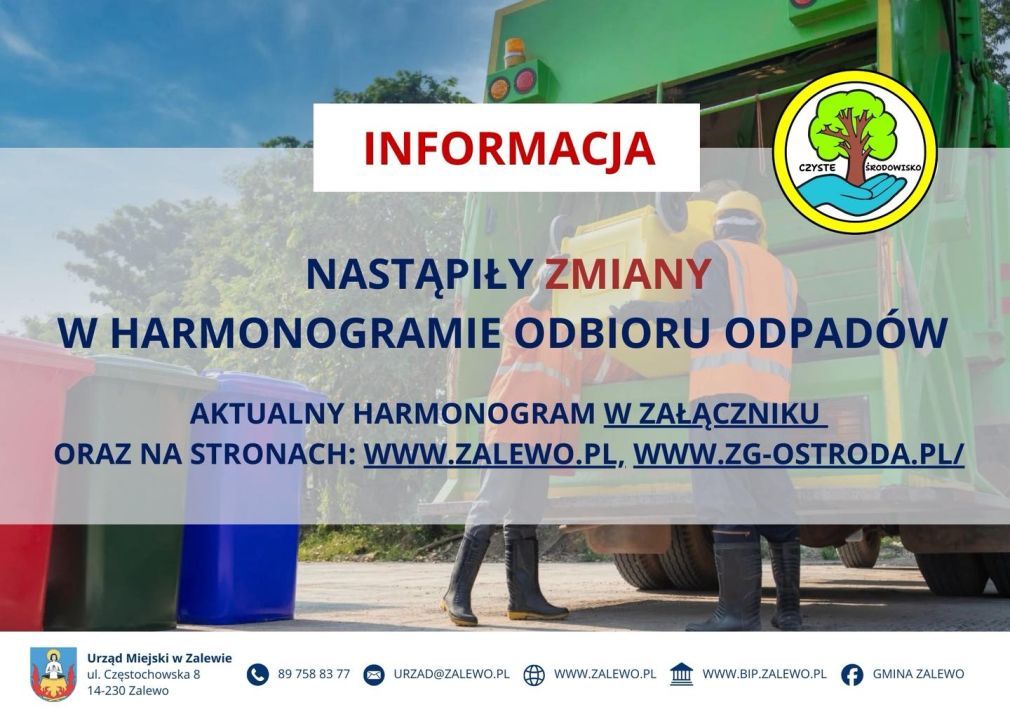 INFORMACJA

CZYSTE ŚRODOWISKO

NASTĄPIŁY ZMIANY
W HARMONOGRAMIE ODBIORU ODPADÓW

AKTUALNY HARMONOGRAM W ZAŁĄCZNIKU
ORAZ NA STRONACH: WWW.ZALEWO.PL, WWW.ZG-OSTRODA.PL/

Urząd Miejski w Zalewie
ul. Częstochowska 8
14-230 Zalewo

89 758 83 77 URZAD@ZALEWO.PL WWW.ZALEWO.PL WWW.BIP.ZALEWO.PL GMINA ZALEWO